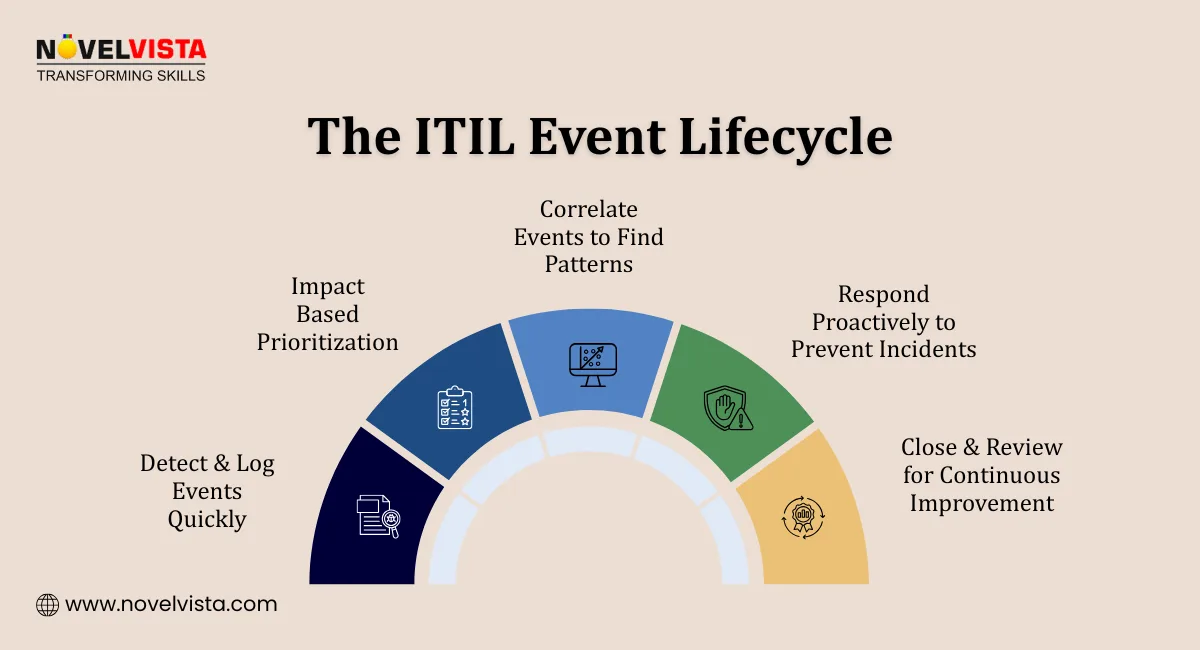 NOVELVISTA
TRANSFORMING SKILLS

The ITIL Event Lifecycle

Detect & Log Events Quickly

Impact Based Prioritization

Correlate Events to Find Patterns

Respond Proactively to Prevent Incidents

Close & Review for Continuous Improvement

www.novelvista.com